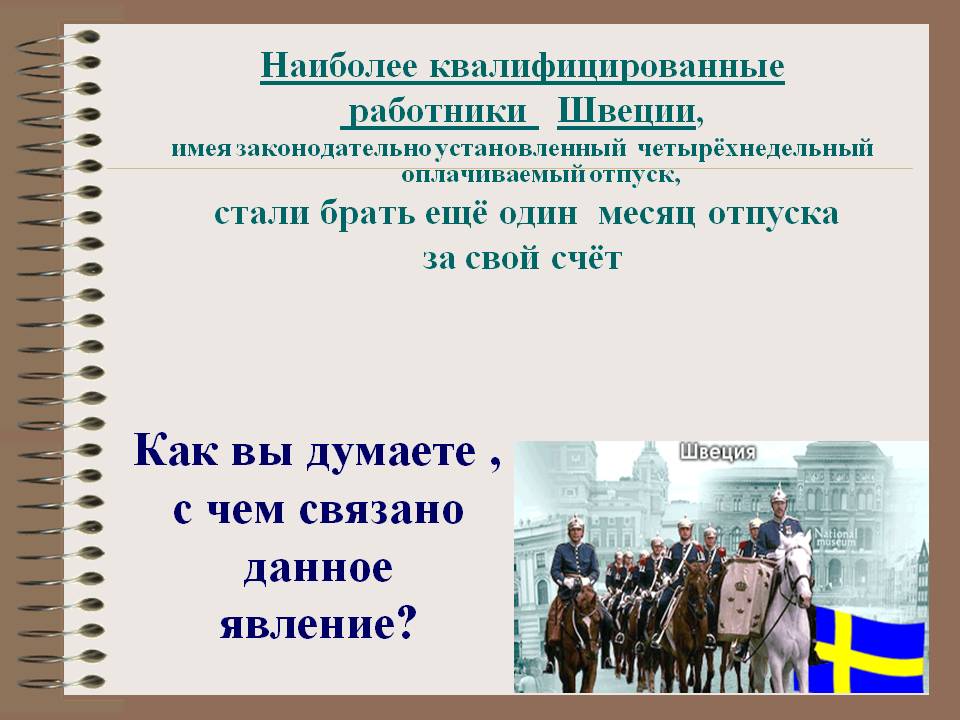 Наиболее квалифицированные работники Швеции,
имея законодательно установленный четырёхнедельный оплачиваемый отпуск,
стали брать ещё один месяц отпуска за свой счёт

Как вы думаете , с чем связано данное явление?

Швеция

National museum